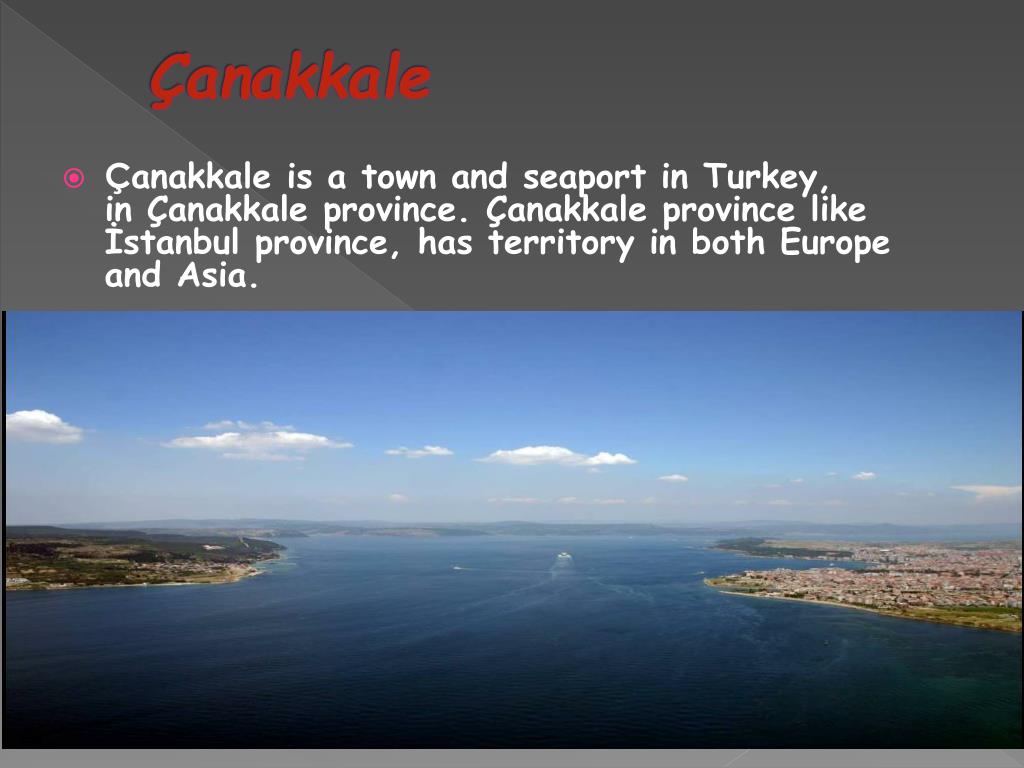 Çanakkale

Çanakkale is a town and seaport in Turkey, in Çanakkale province. Çanakkale province like İstanbul province, has territory in both Europe and Asia.